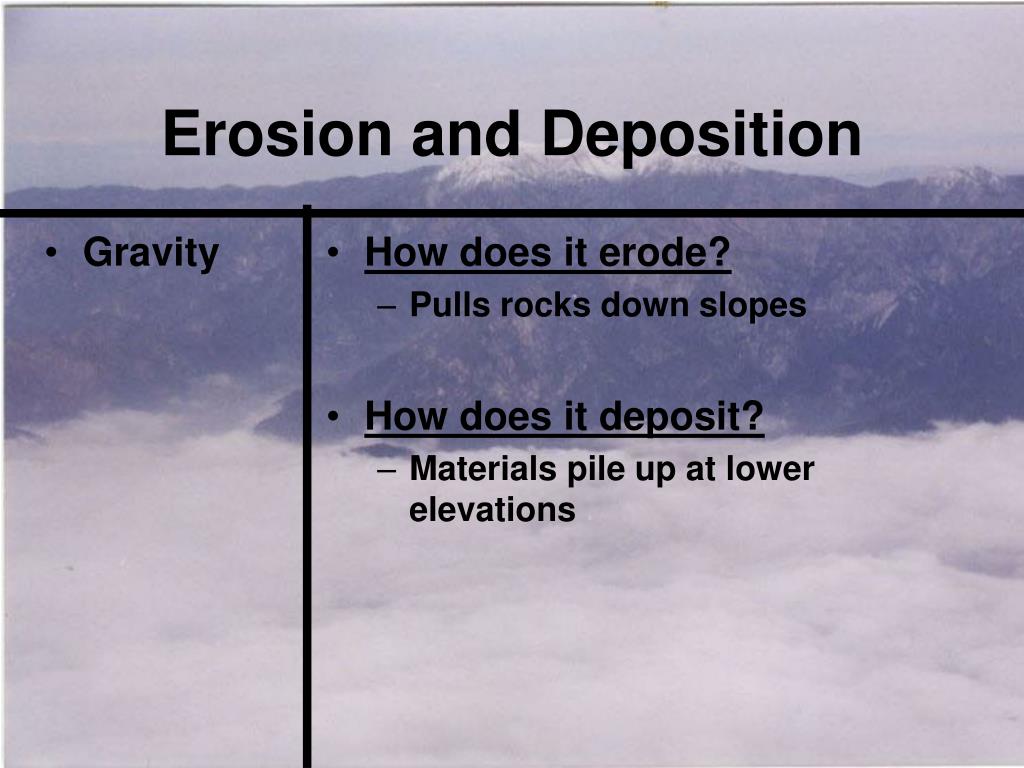 Erosion and Deposition

• Gravity

• How does it erode?
– Pulls rocks down slopes

• How does it deposit?
– Materials pile up at lower elevations